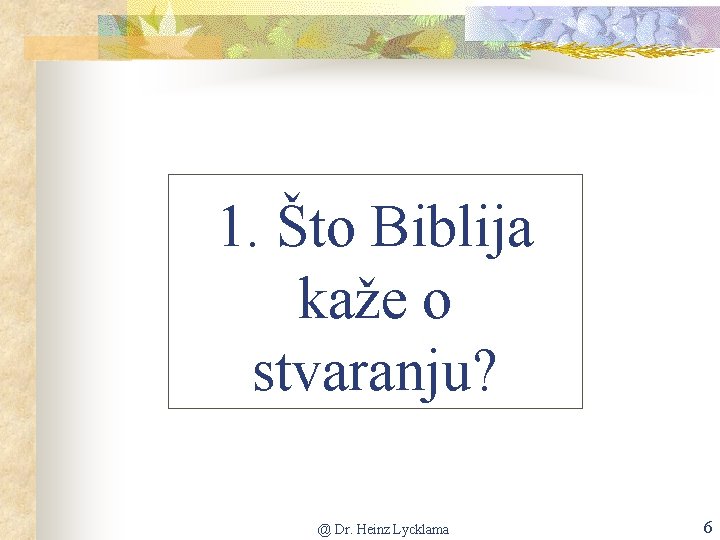 1. Što Biblija kaže o stvaranju?

@ Dr. Heinz Lycklama

6